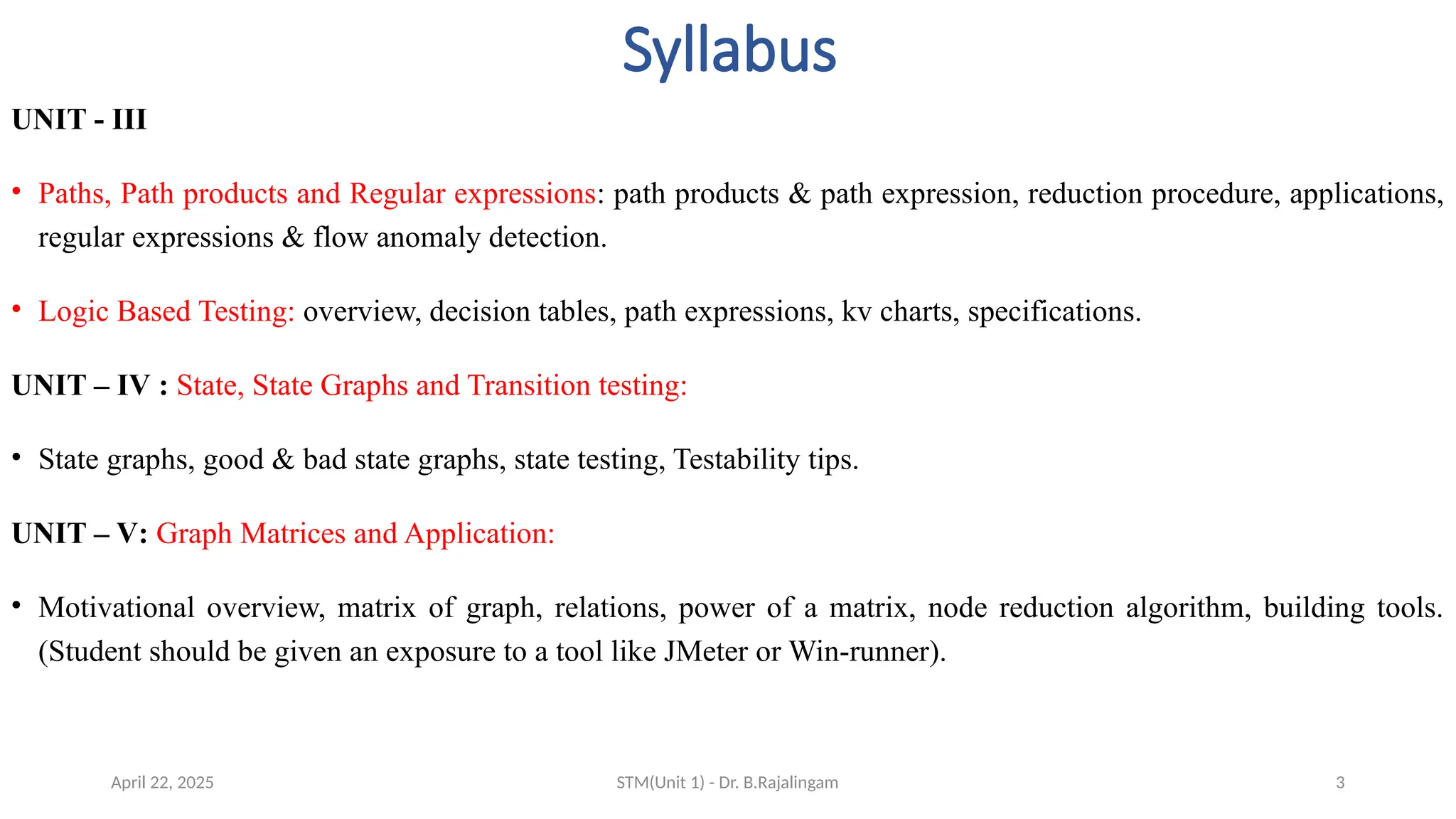 Syllabus

UNIT - III

• Paths, Path products and Regular expressions: path products & path expression, reduction procedure, applications, regular expressions & flow anomaly detection.

• Logic Based Testing: overview, decision tables, path expressions, kv charts, specifications.

UNIT – IV : State, State Graphs and Transition testing:

• State graphs, good & bad state graphs, state testing, Testability tips.

UNIT – V: Graph Matrices and Application:

• Motivational overview, matrix of graph, relations, power of a matrix, node reduction algorithm, building tools. (Student should be given an exposure to a tool like JMeter or Win-runner).

April 22, 2025

STM(Unit 1) - Dr. B.Rajalingam

3